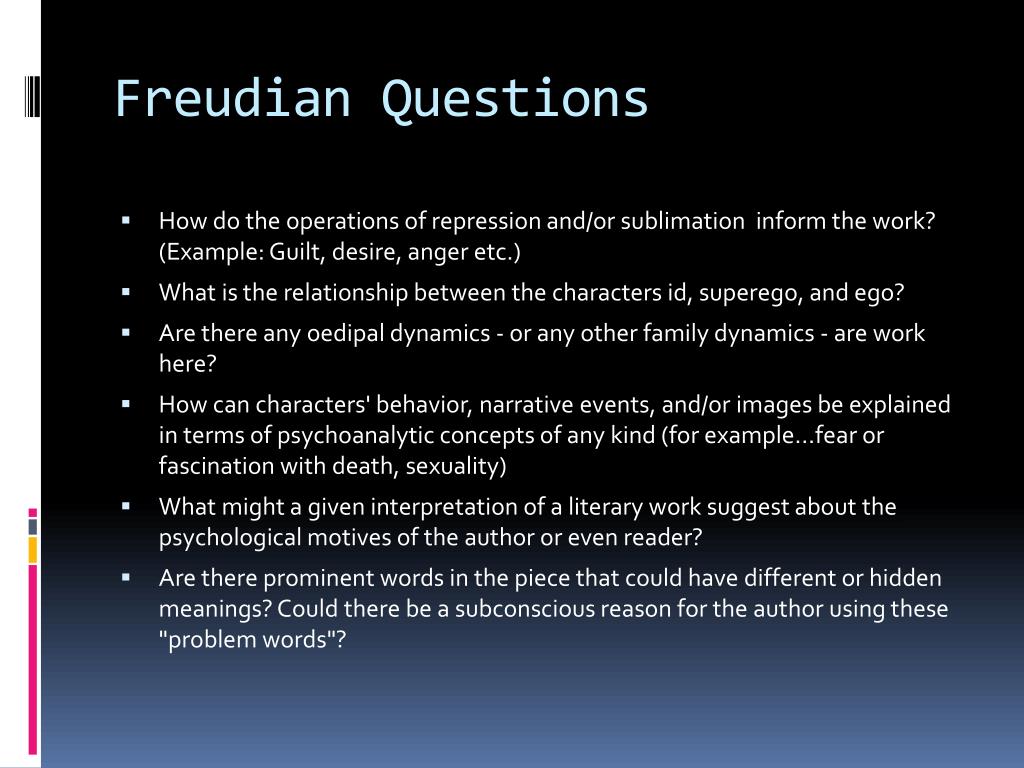 Freudian Questions

- How do the operations of repression and/or sublimation inform the work? (Example: Guilt, desire, anger etc.)
- What is the relationship between the characters id, superego, and ego?
- Are there any oedipal dynamics - or any other family dynamics - are work here?
- How can characters' behavior, narrative events, and/or images be explained in terms of psychoanalytic concepts of any kind (for example…fear or fascination with death, sexuality)
- What might a given interpretation of a literary work suggest about the psychological motives of the author or even reader?
- Are there prominent words in the piece that could have different or hidden meanings? Could there be a subconscious reason for the author using these "problem words"?